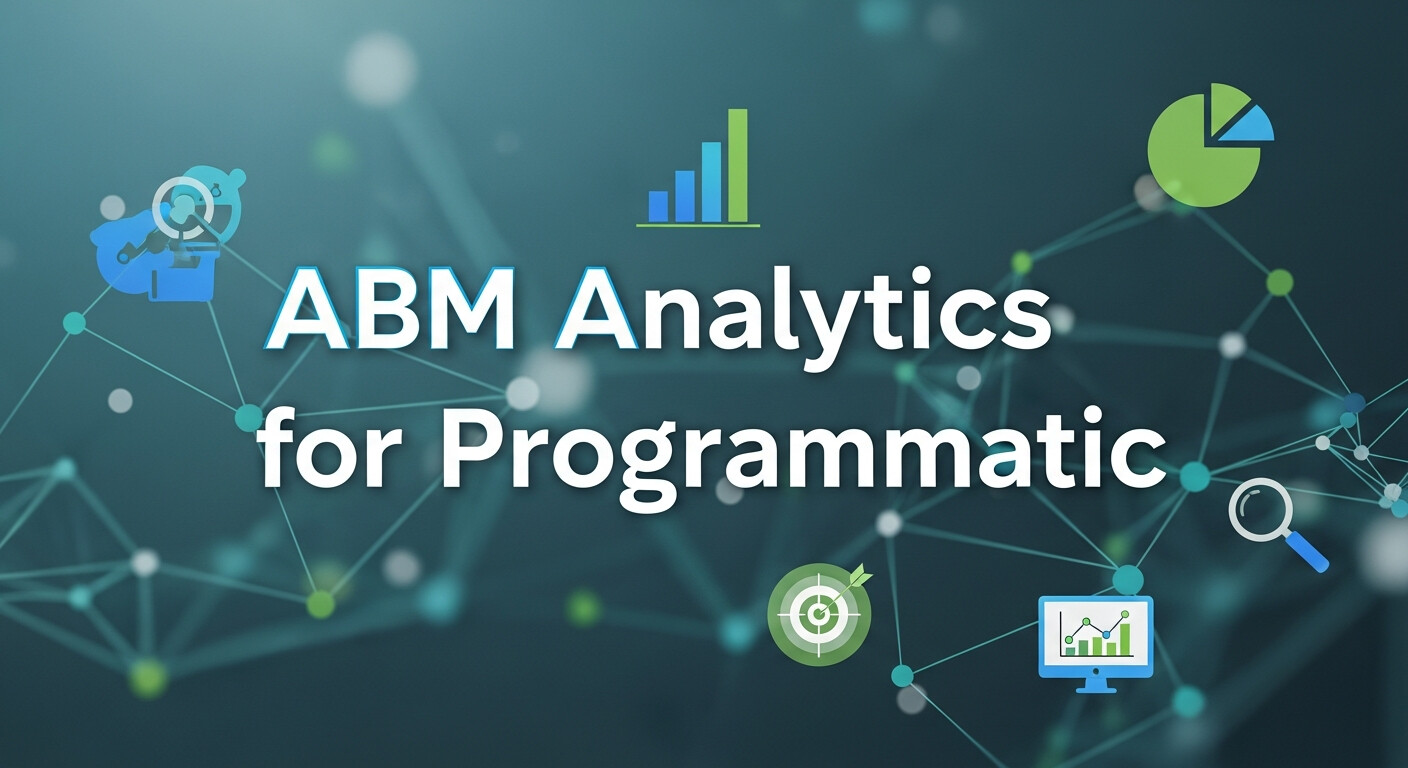 ABM Analytics for Programmatic